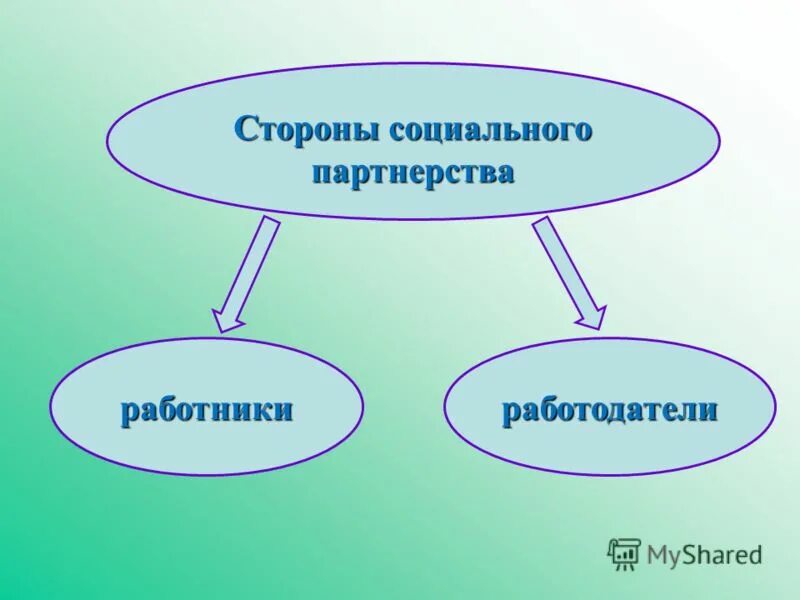 Стороны социального партнерства

работники

работодатели

MyShared